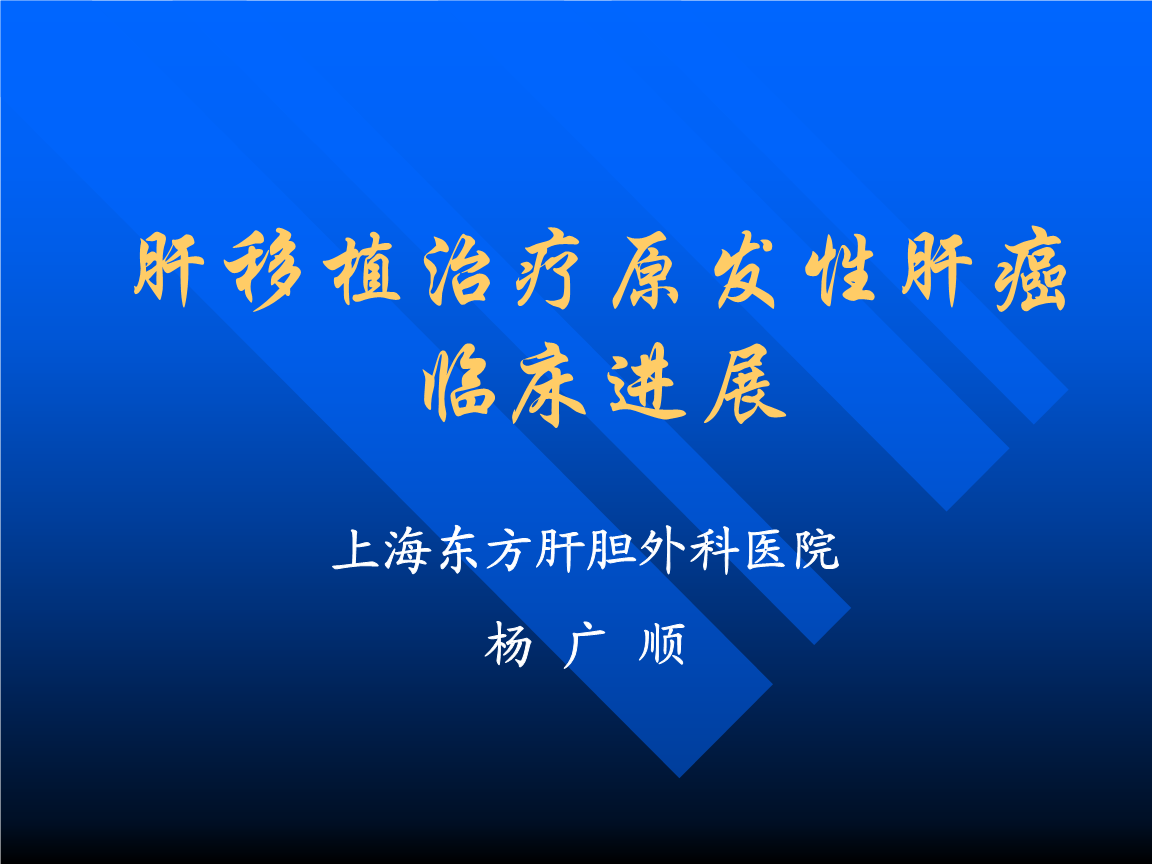 肝移植治疗原发性肝癌临床进展

上海东方肝胆外科医院

杨 广 顺